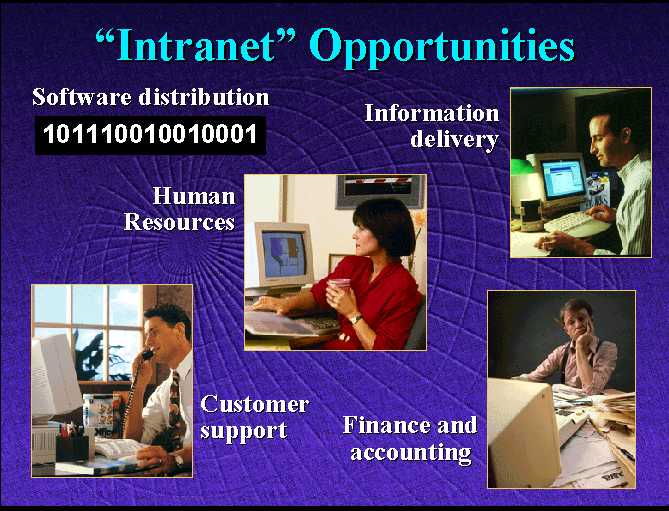 “Intranet” Opportunities

Software distribution

101110010010001

Information delivery

Human Resources

Customer support

Finance and accounting